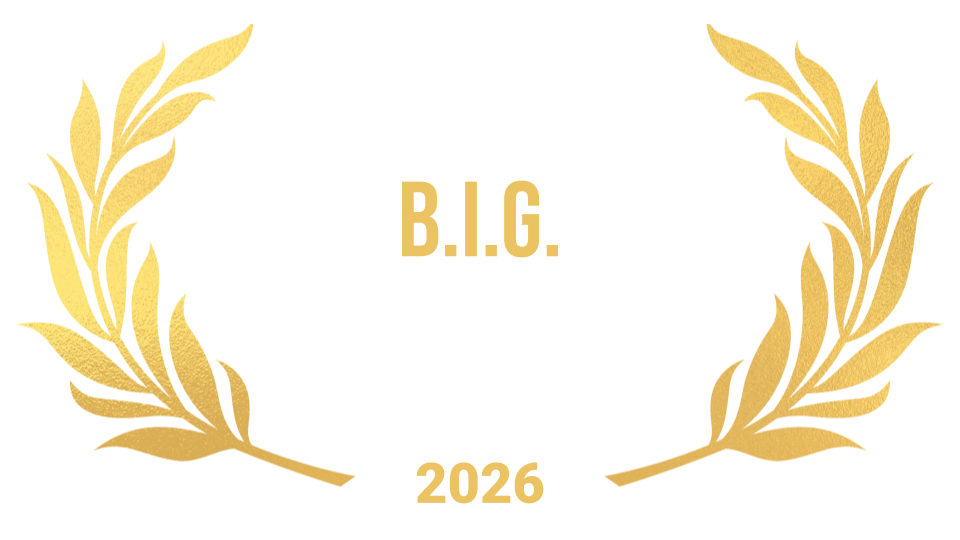 B.I.G.

2026